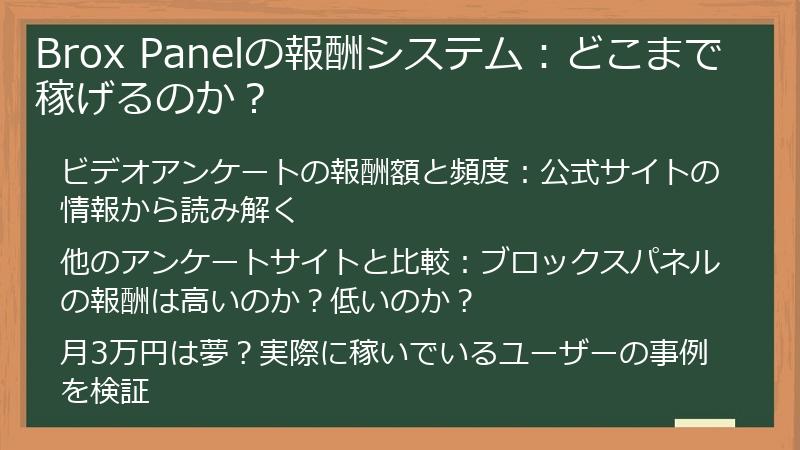 Brox Panelの報酬システム：どこまで稼げるのか？

ビデオアンケートの報酬額と頻度：公式サイトの情報から読み解く

他のアンケートサイトと比較：ブロックスパネルの報酬は高いのか？低いのか？

月3万円は夢？実際に稼いでいるユーザーの事例を検証